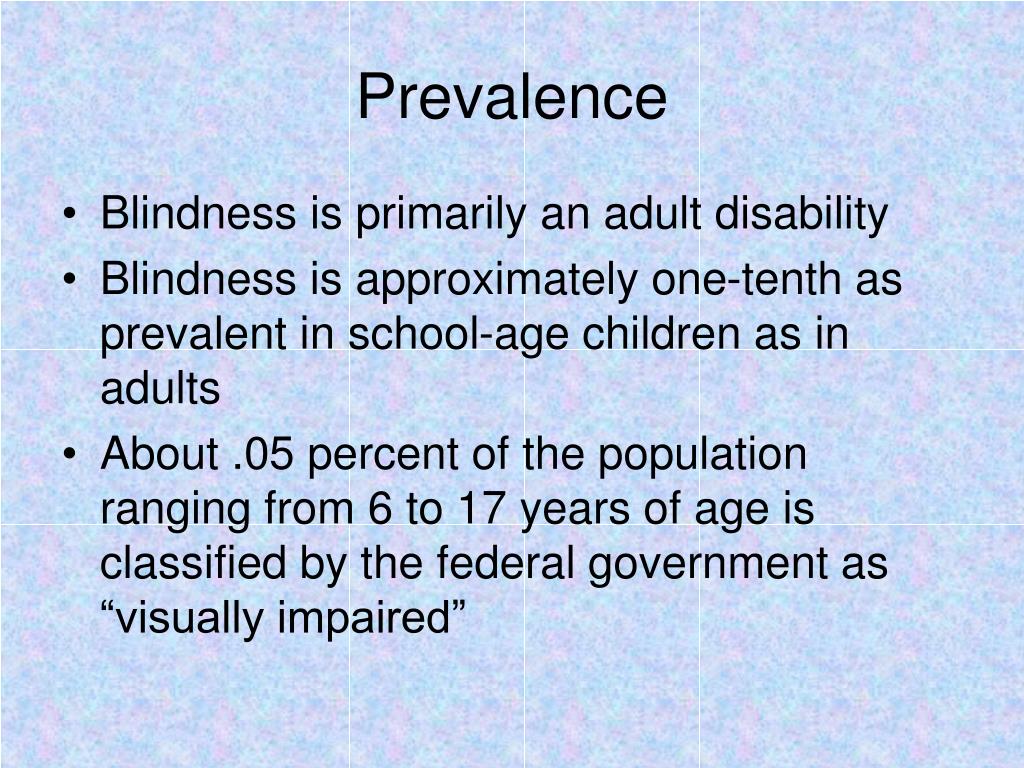 Prevalence

• Blindness is primarily an adult disability
• Blindness is approximately one-tenth as prevalent in school-age children as in adults
• About .05 percent of the population ranging from 6 to 17 years of age is classified by the federal government as “visually impaired”